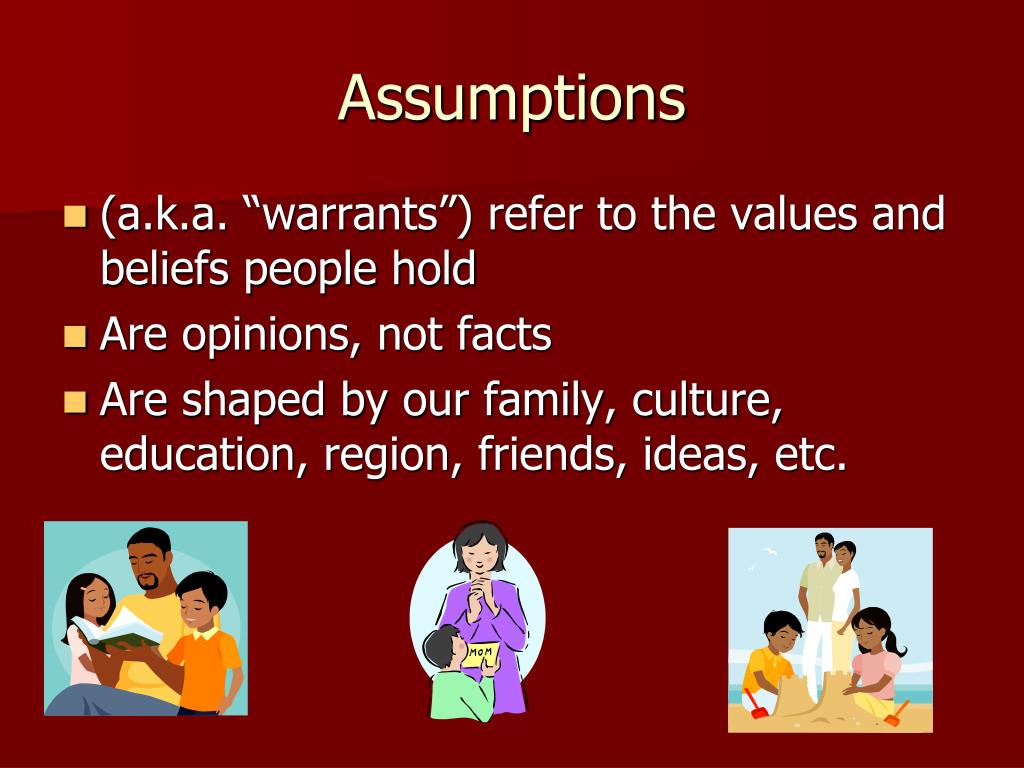 Assumptions

(a.k.a. “warrants”) refer to the values and beliefs people hold

Are opinions, not facts

Are shaped by our family, culture, education, region, friends, ideas, etc.

MOM